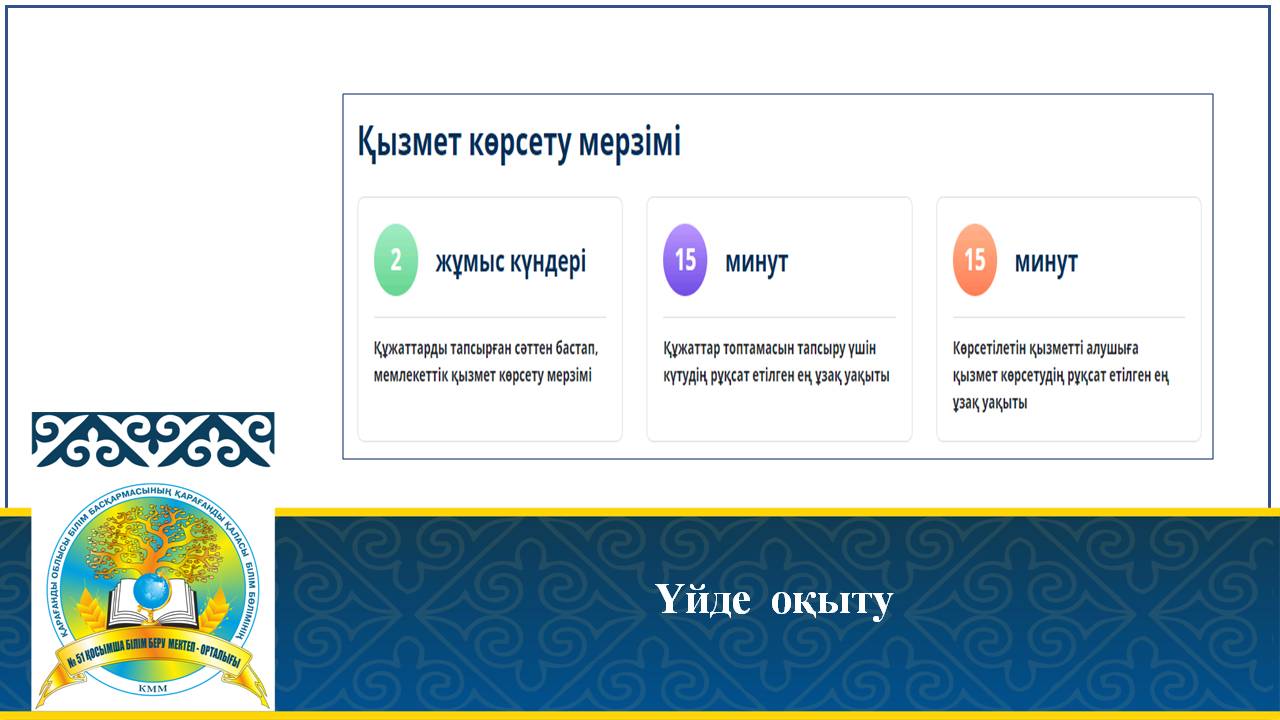 Қызмет көрсету мерзімі

2 жұмыс күндері

Құжаттарды тапсырған сәттен бастап, мемлекеттік қызмет көрсету мерзімі

15 минут

Құжаттар топтамасын тапсыру үшін күтудің рұқсат етілген ең ұзақ уақыты

15 минут

Көрсетілетін қызметті алушыға қызмет көрсетудің рұқсат етілген ең ұзақ уақыты

ҚАРАҒАНДЫ ОБЛЫСЫ БІЛІМ БАСҚАРМАСЫНЫҢ ҚАРАҒАНДЫ ҚАЛАСЫ БІЛІМ БӨЛІМІНІҢ

№ 51 ҚОСЫМША БІЛІМ БЕРУ МЕКТЕП - ОРТАЛЫҒЫ

КММ

Үйде оқыту